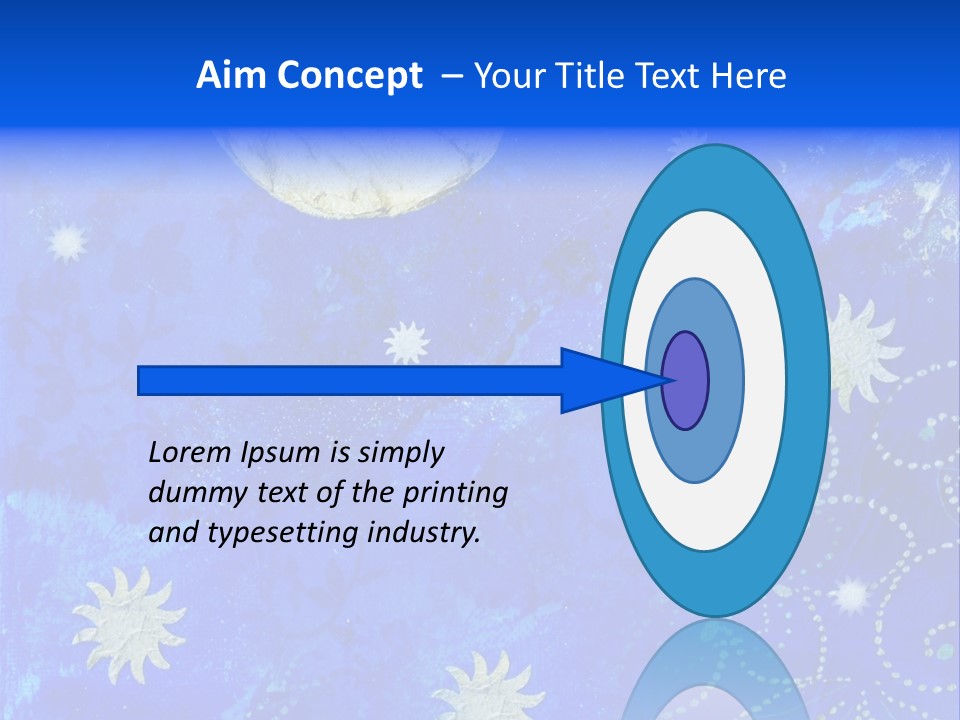 Aim Concept – Your Title Text Here

Lorem Ipsum is simply dummy text of the printing and typesetting industry.